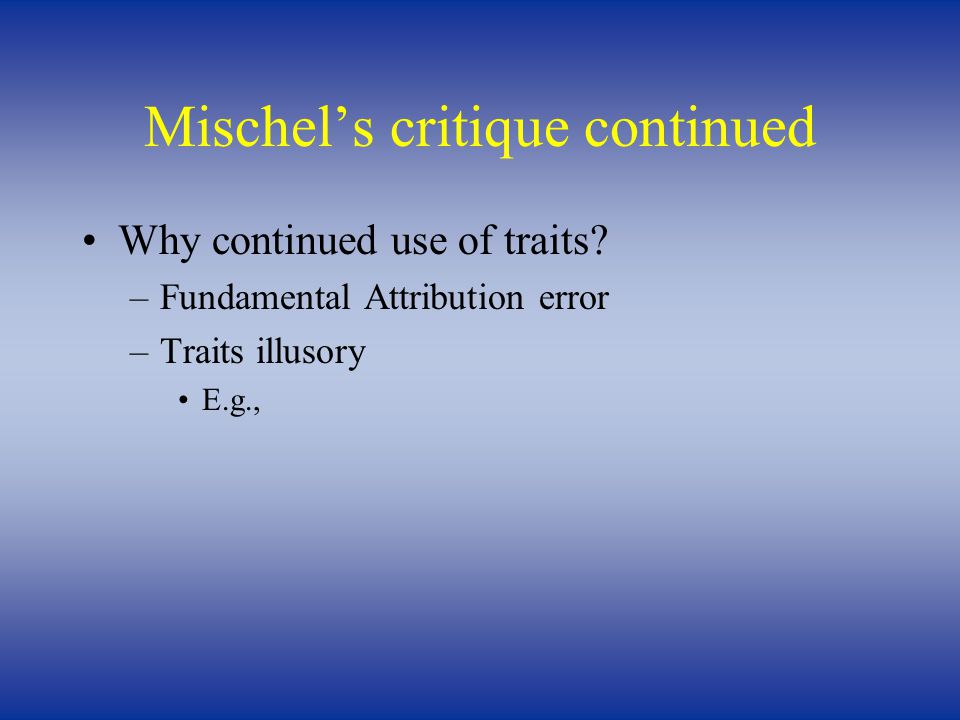 Mischel’s critique continued

• Why continued use of traits?
– Fundamental Attribution error
– Traits illusory
• E.g.,